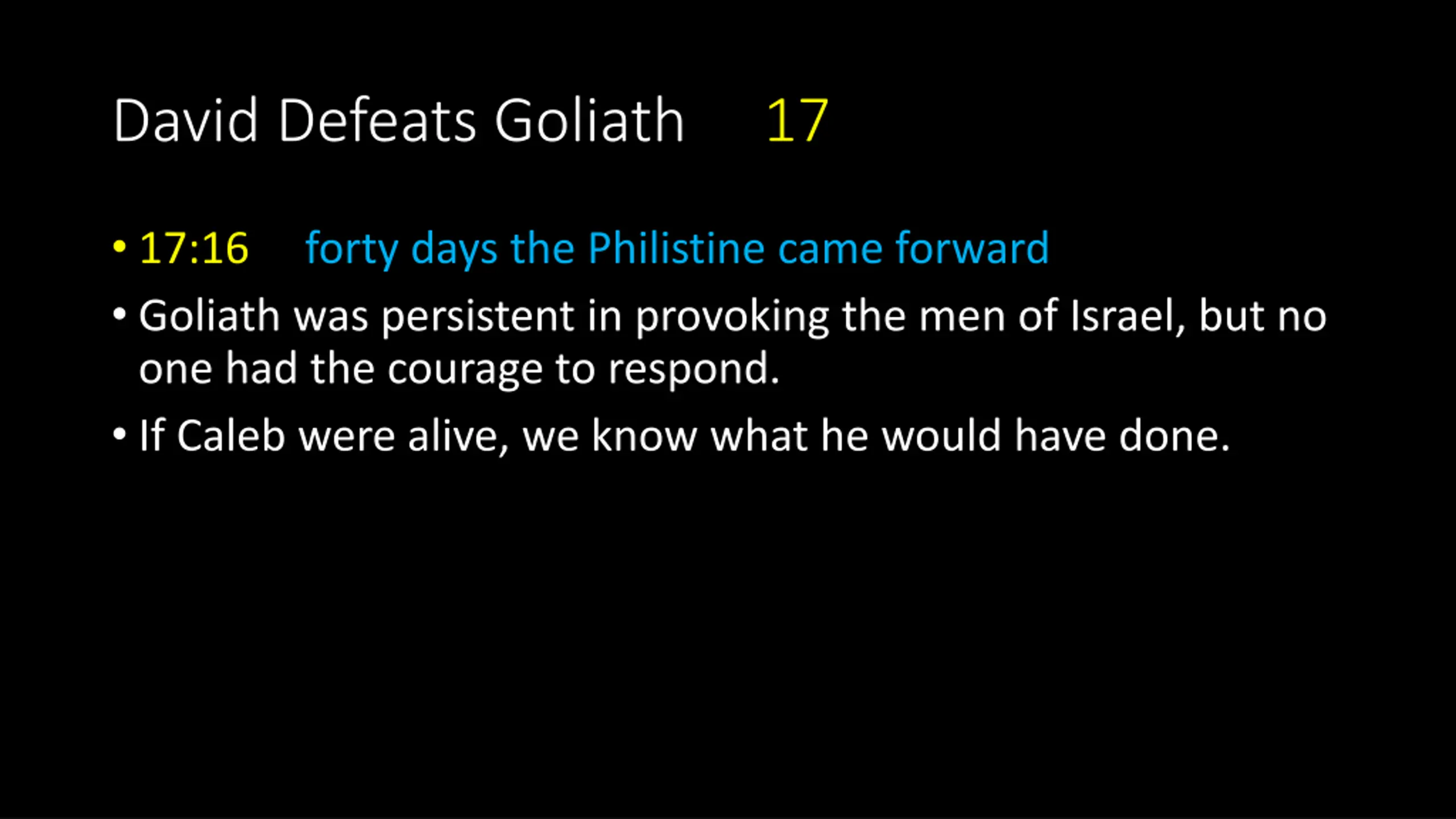 David Defeats Goliath 17

• 17:16 forty days the Philistine came forward
• Goliath was persistent in provoking the men of Israel, but no one had the courage to respond.
• If Caleb were alive, we know what he would have done.